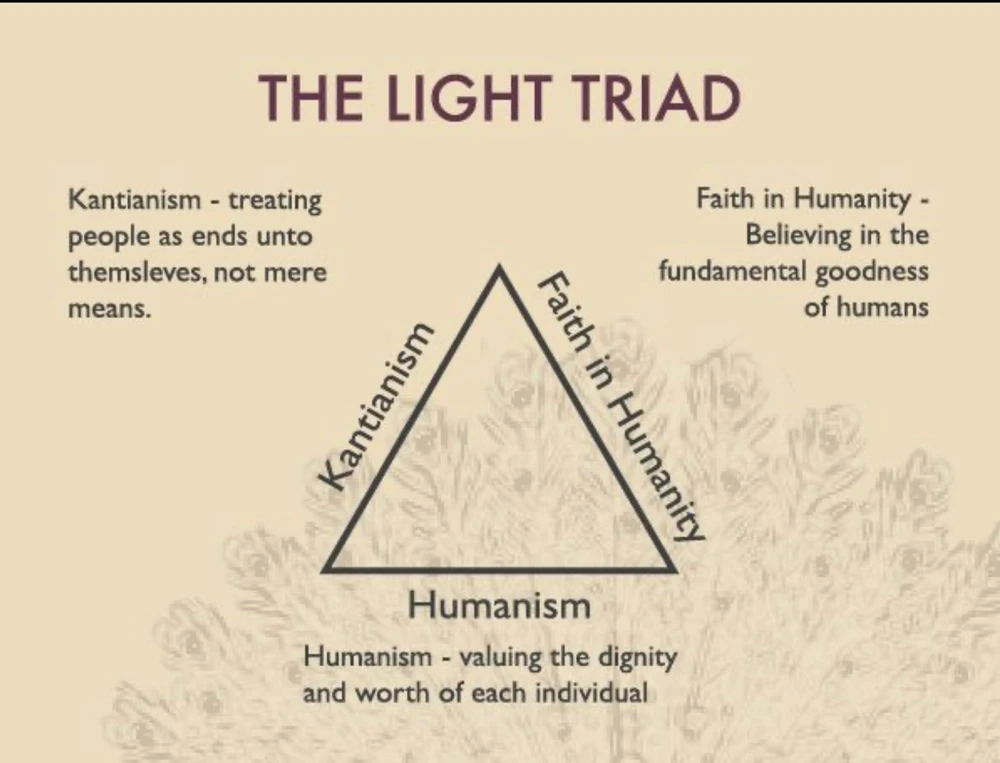 THE LIGHT TRIAD

Kantianism - treating people as ends unto themsleves, not mere means.

Faith in Humanity - Believing in the fundamental goodness of humans

Kantianism

Faith in Humanity

Humanism

Humanism - valuing the dignity and worth of each individual